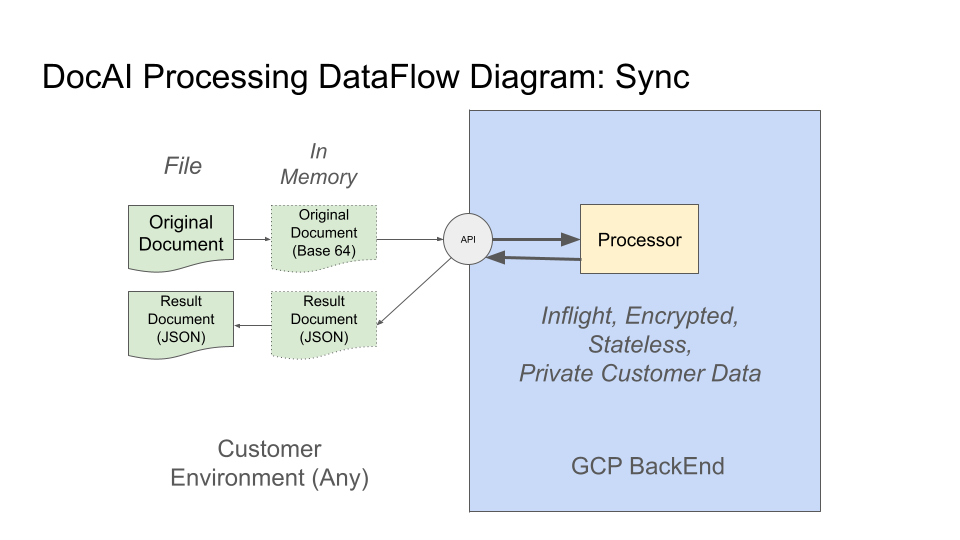 DocAI Processing DataFlow Diagram: Sync

File

In Memory

Original Document

Original Document (Base 64)

API

Processor

Result Document (JSON)

Result Document (JSON)

Inflight, Encrypted, Stateless, Private Customer Data

Customer Environment (Any)

GCP BackEnd